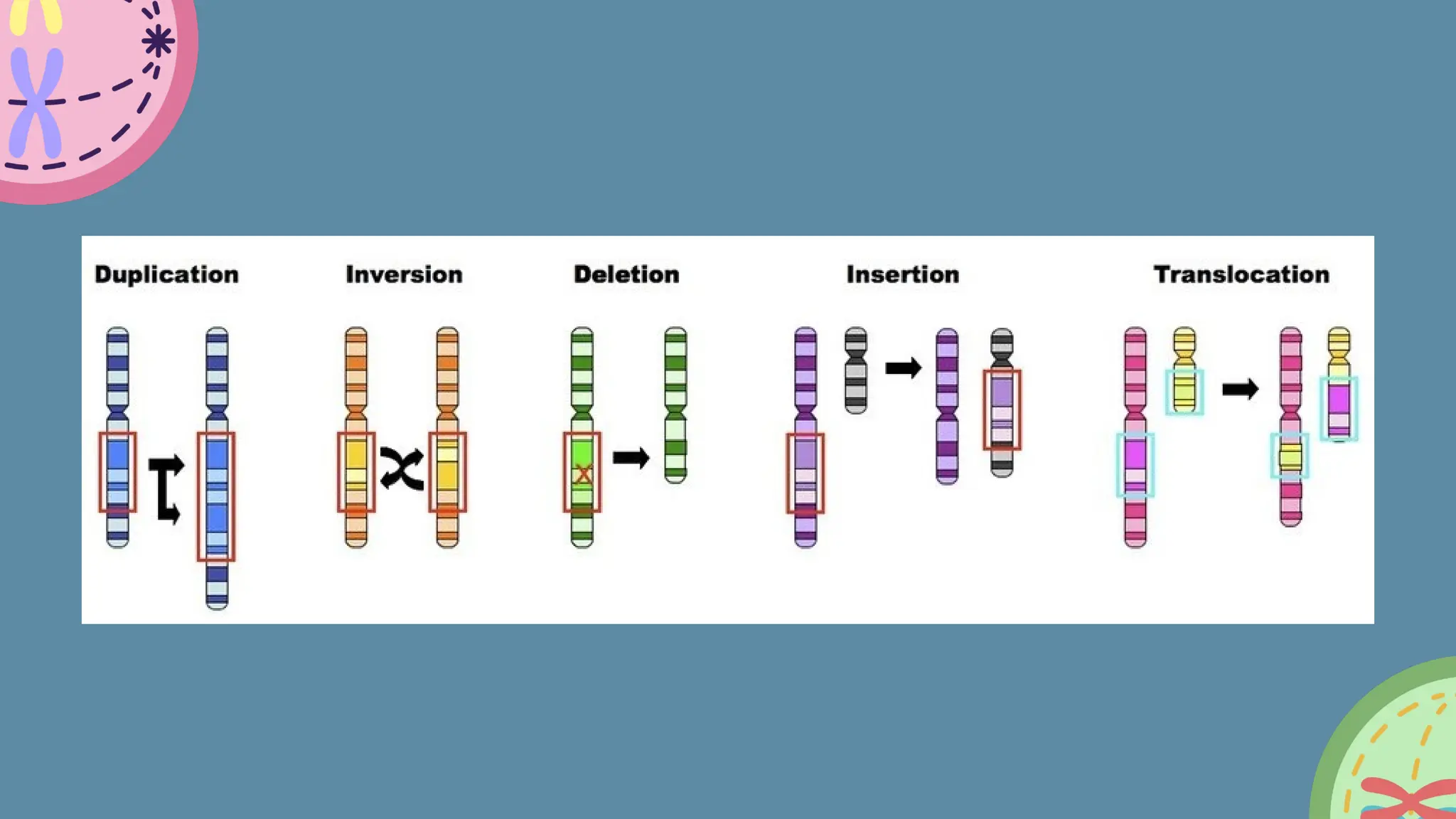 Duplication

Inversion

Deletion

Insertion

Translocation